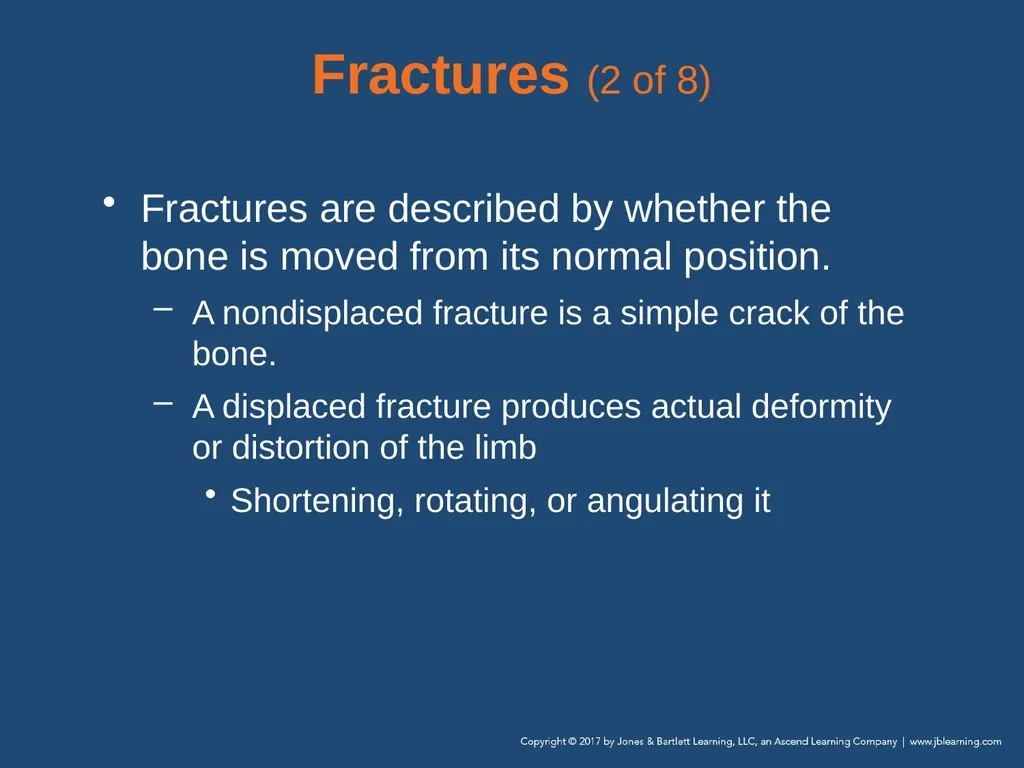 Fractures (2 of 8)

• Fractures are described by whether the bone is moved from its normal position.

– A nondisplaced fracture is a simple crack of the bone.

– A displaced fracture produces actual deformity or distortion of the limb

• Shortening, rotating, or angulating it

Copyright © 2017 by Jones & Bartlett Learning, LLC, an Ascend Learning Company | www.jblearning.com